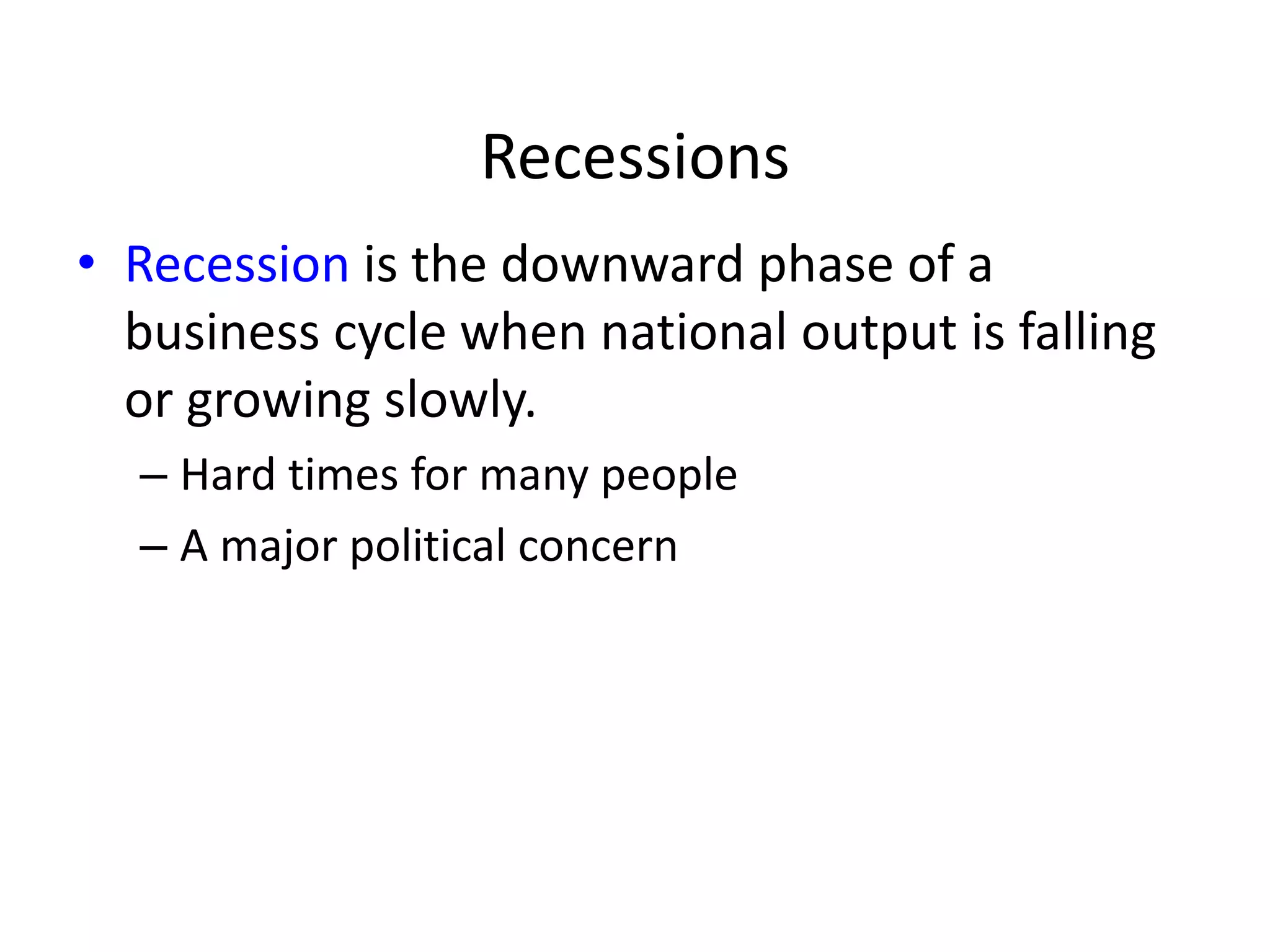 Recessions

• Recession is the downward phase of a business cycle when national output is falling or growing slowly.

– Hard times for many people

– A major political concern